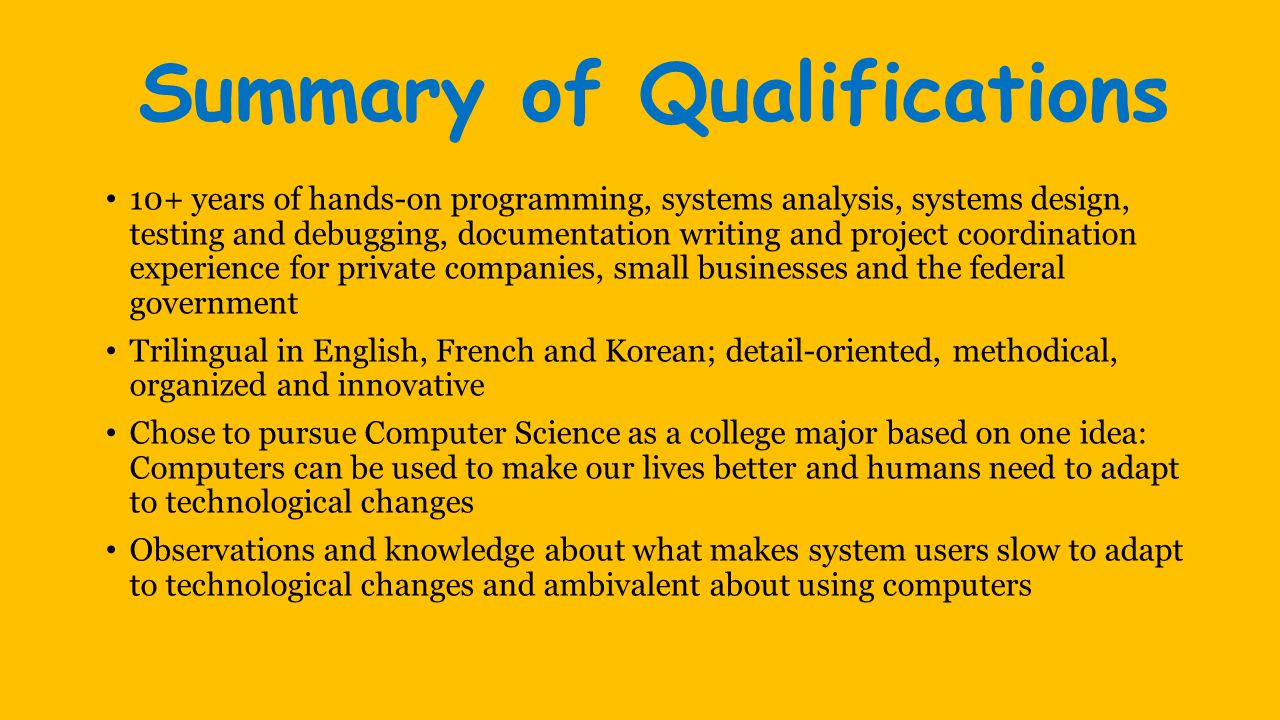 Summary of Qualifications

• 10+ years of hands-on programming, systems analysis, systems design, testing and debugging, documentation writing and project coordination experience for private companies, small businesses and the federal government

• Trilingual in English, French and Korean; detail-oriented, methodical, organized and innovative

• Chose to pursue Computer Science as a college major based on one idea: Computers can be used to make our lives better and humans need to adapt to technological changes

• Observations and knowledge about what makes system users slow to adapt to technological changes and ambivalent about using computers